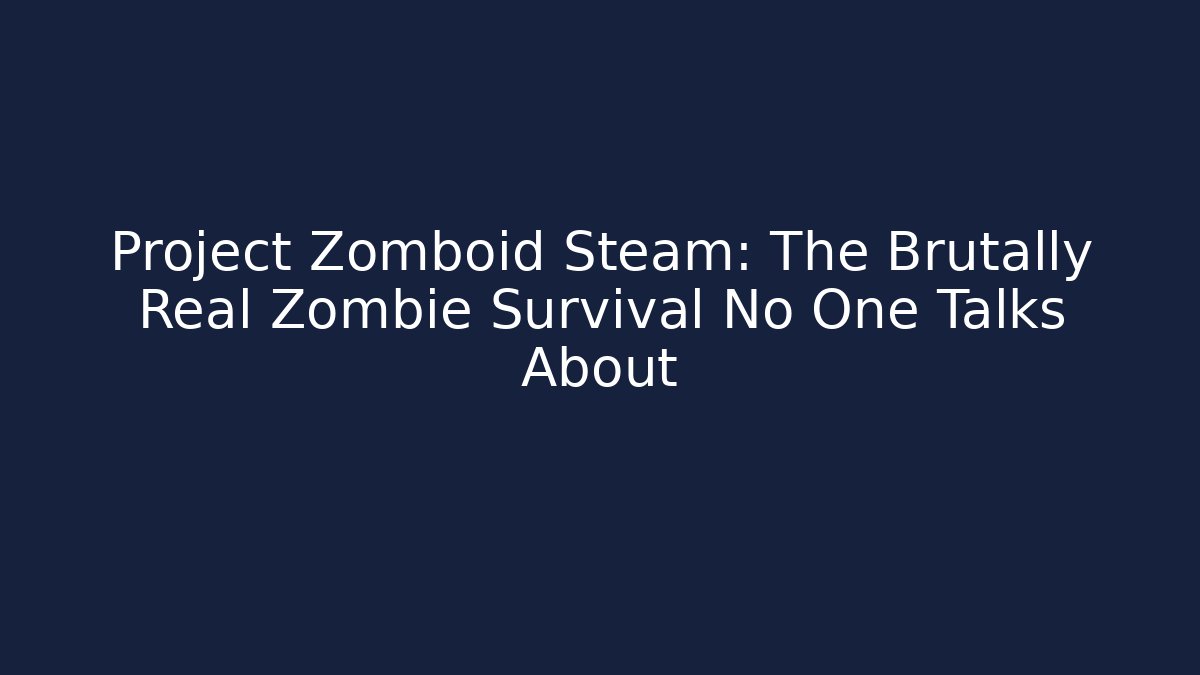 Project Zomboid Steam: The Brutally Real Zombie Survival No One Talks About